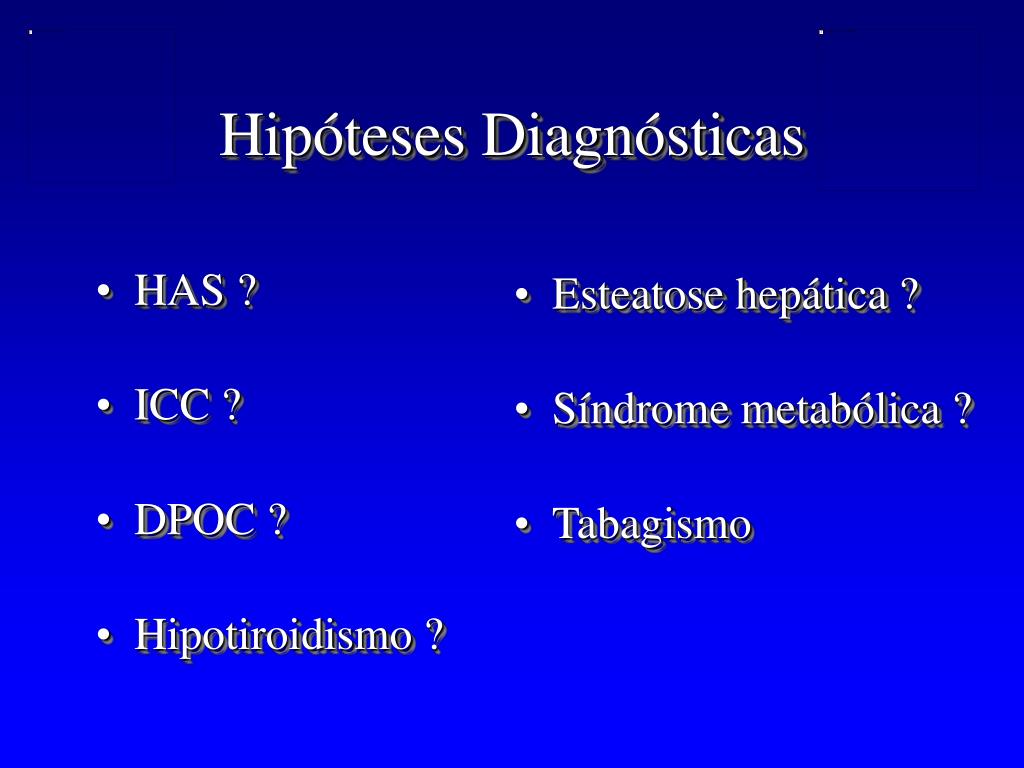 Hipóteses Diagnósticas

• HAS ?
• ICC ?
• DPOC ?
• Hipotiroidismo ?

• Esteatose hepática ?
• Síndrome metabólica ?
• Tabagismo